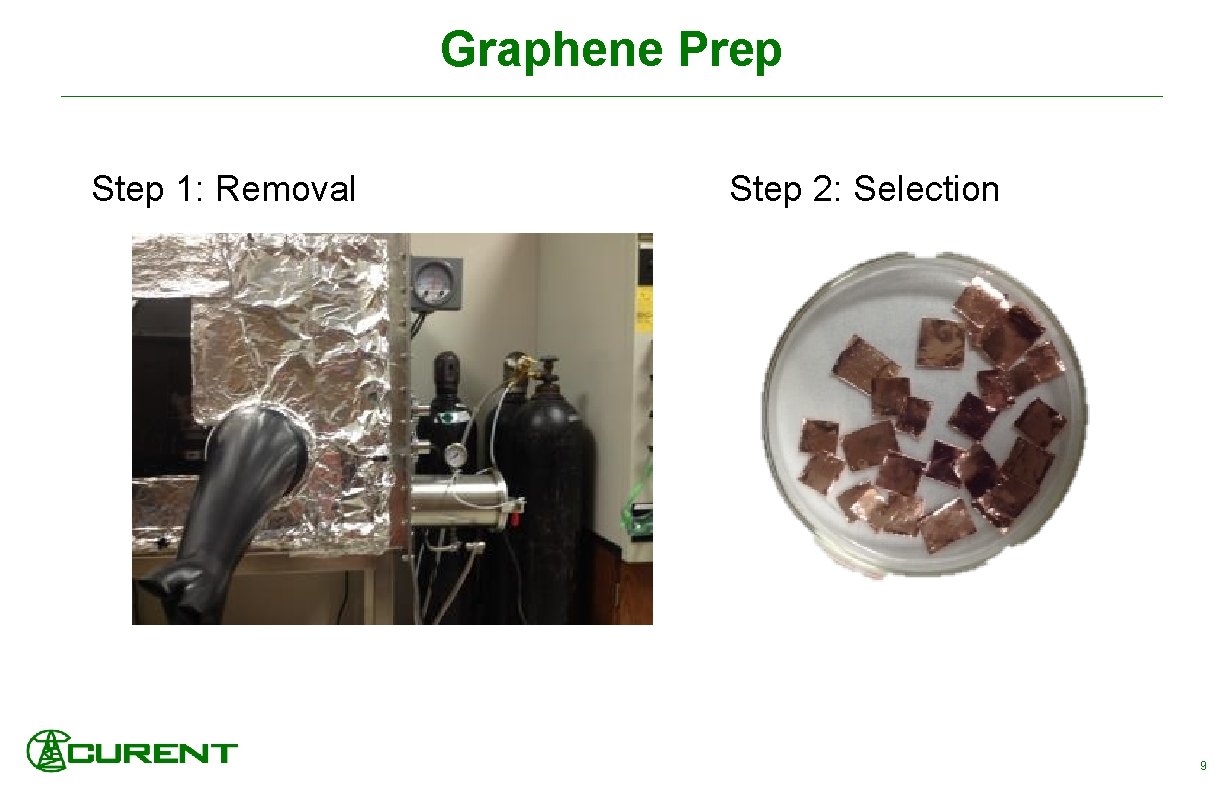 Graphene Prep

Step 1: Removal

Step 2: Selection

CURENT

9